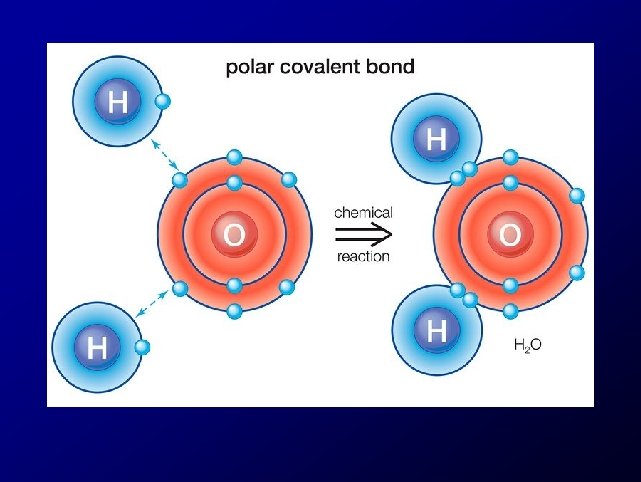 polar covalent bond

H

O

H

chemical

reaction

H

O

H

$H_2O$